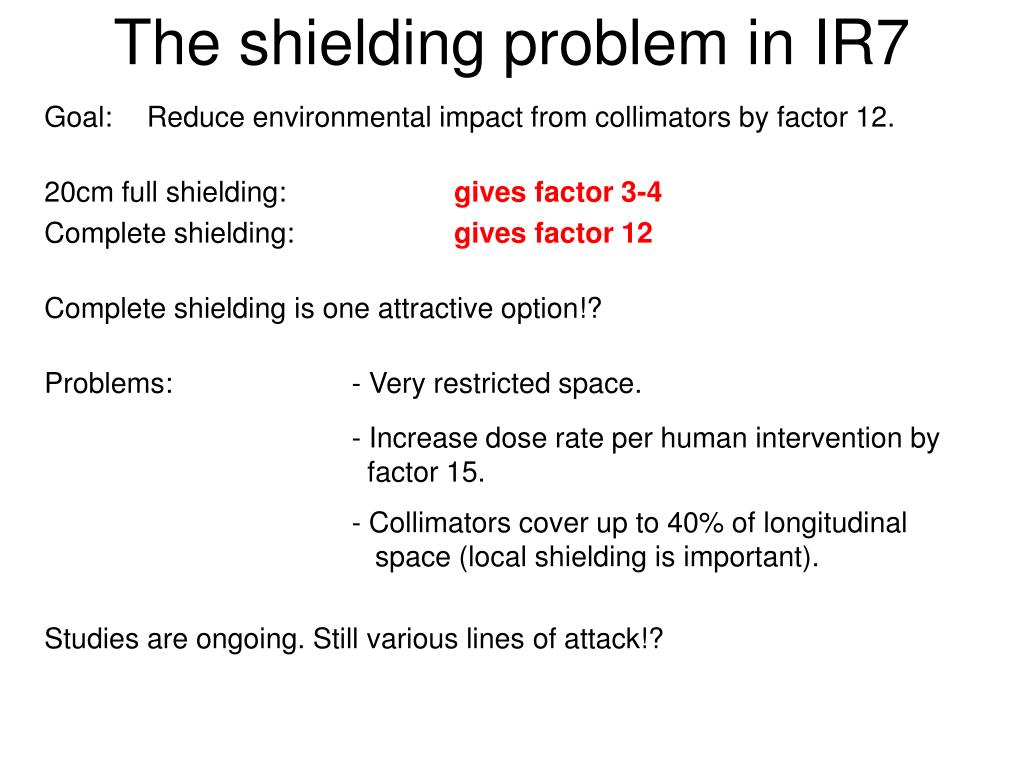 The shielding problem in IR7

Goal: Reduce environmental impact from collimators by factor 12.

20cm full shielding: gives factor 3-4
Complete shielding: gives factor 12

Complete shielding is one attractive option!?

Problems: - Very restricted space.

- Increase dose rate per human intervention by factor 15.

- Collimators cover up to 40% of longitudinal space (local shielding is important).

Studies are ongoing. Still various lines of attack!?